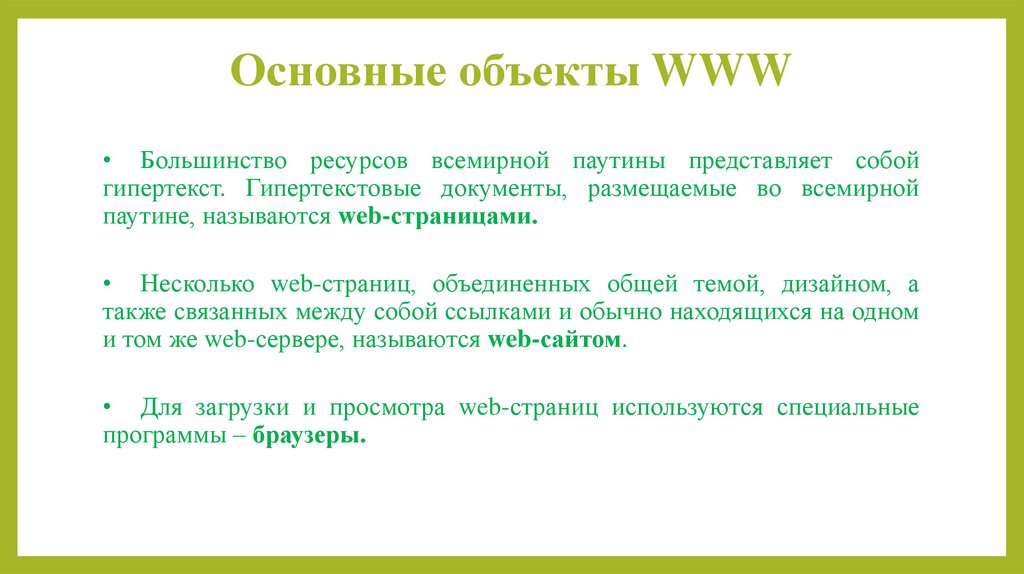 Основные объекты WWW

• Большинство ресурсов всемирной паутины представляет собой гипертекст. Гипертекстовые документы, размещаемые во всемирной паутине, называются web-страницами.

• Несколько web-страниц, объединенных общей темой, дизайном, а также связанных между собой ссылками и обычно находящихся на одном и том же web-сервере, называются web-сайтом.

• Для загрузки и просмотра web-страниц используются специальные программы – браузеры.